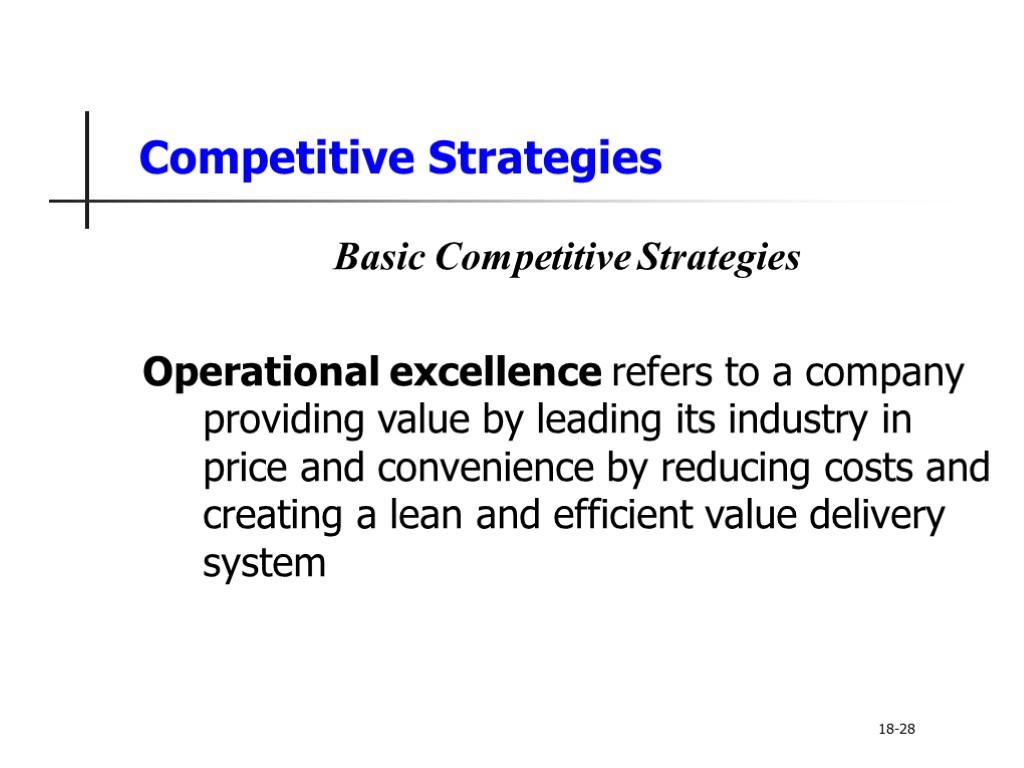 Competitive Strategies

Basic Competitive Strategies

Operational excellence refers to a company providing value by leading its industry in price and convenience by reducing costs and creating a lean and efficient value delivery system

18-28